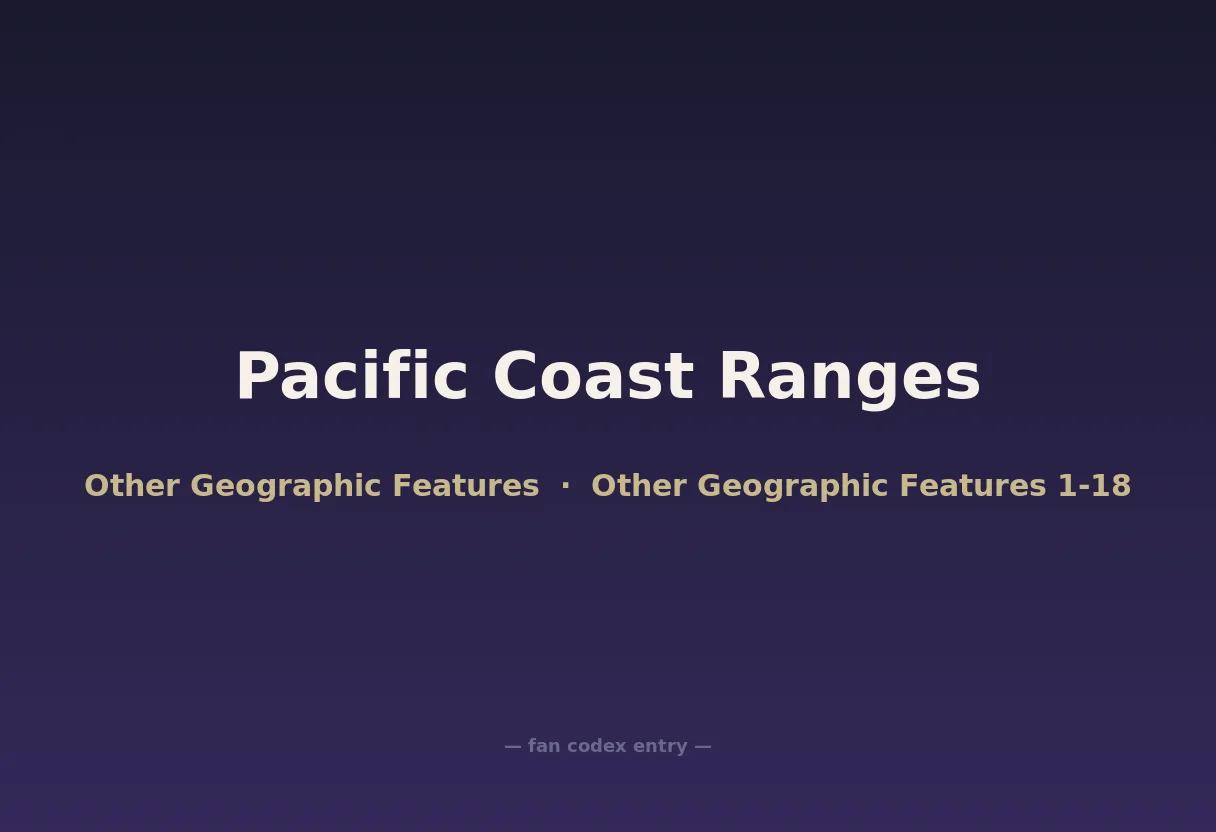 Pacific Coast Ranges

Other Geographic Features · Other Geographic Features 1-18

— fan codex entry —